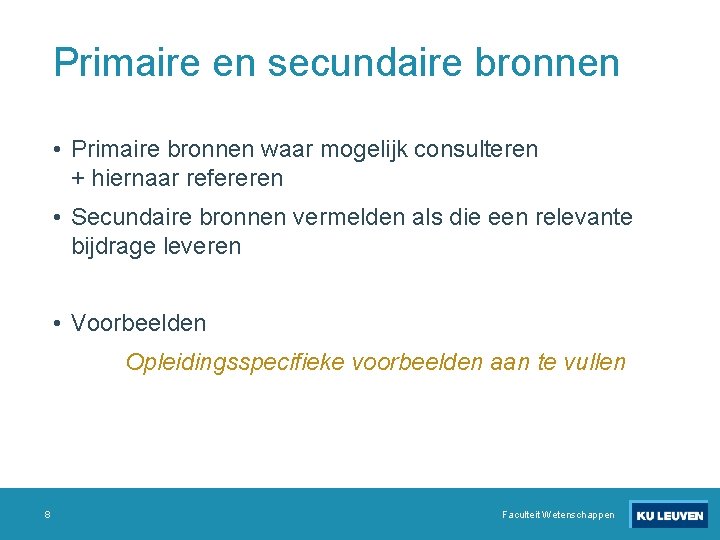 Primaire en secundaire bronnen

• Primaire bronnen waar mogelijk consulteren + hiernaar refereren

• Secundaire bronnen vermelden als die een relevante bijdrage leveren

• Voorbeelden

Opleidingsspecifieke voorbeelden aan te vullen

8

Faculteit Wetenschappen

KU LEUVEN